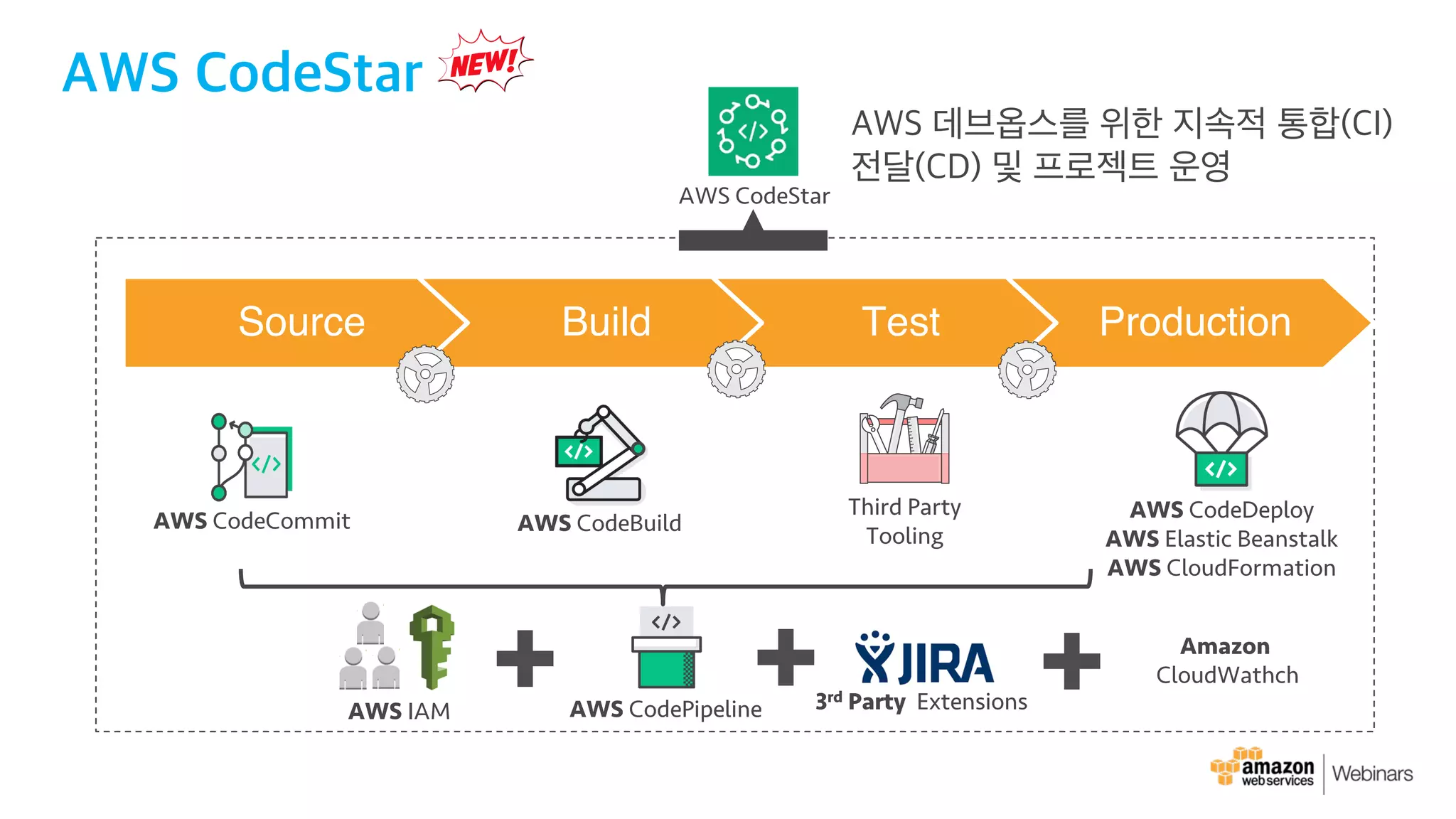 AWS CodeStar NEW!

AWS CodeStar

AWS 데브옵스를 위한 지속적 통합(CI) 전달(CD) 및 프로젝트 운영

Source

Build

Test

Production

AWS CodeCommit

AWS CodeBuild

Third Party Tooling

AWS CodeDeploy
AWS Elastic Beanstalk
AWS CloudFormation

AWS IAM

AWS CodePipeline

JIRA

3rd Party Extensions

Amazon CloudWathch

amazon web services | Webinars